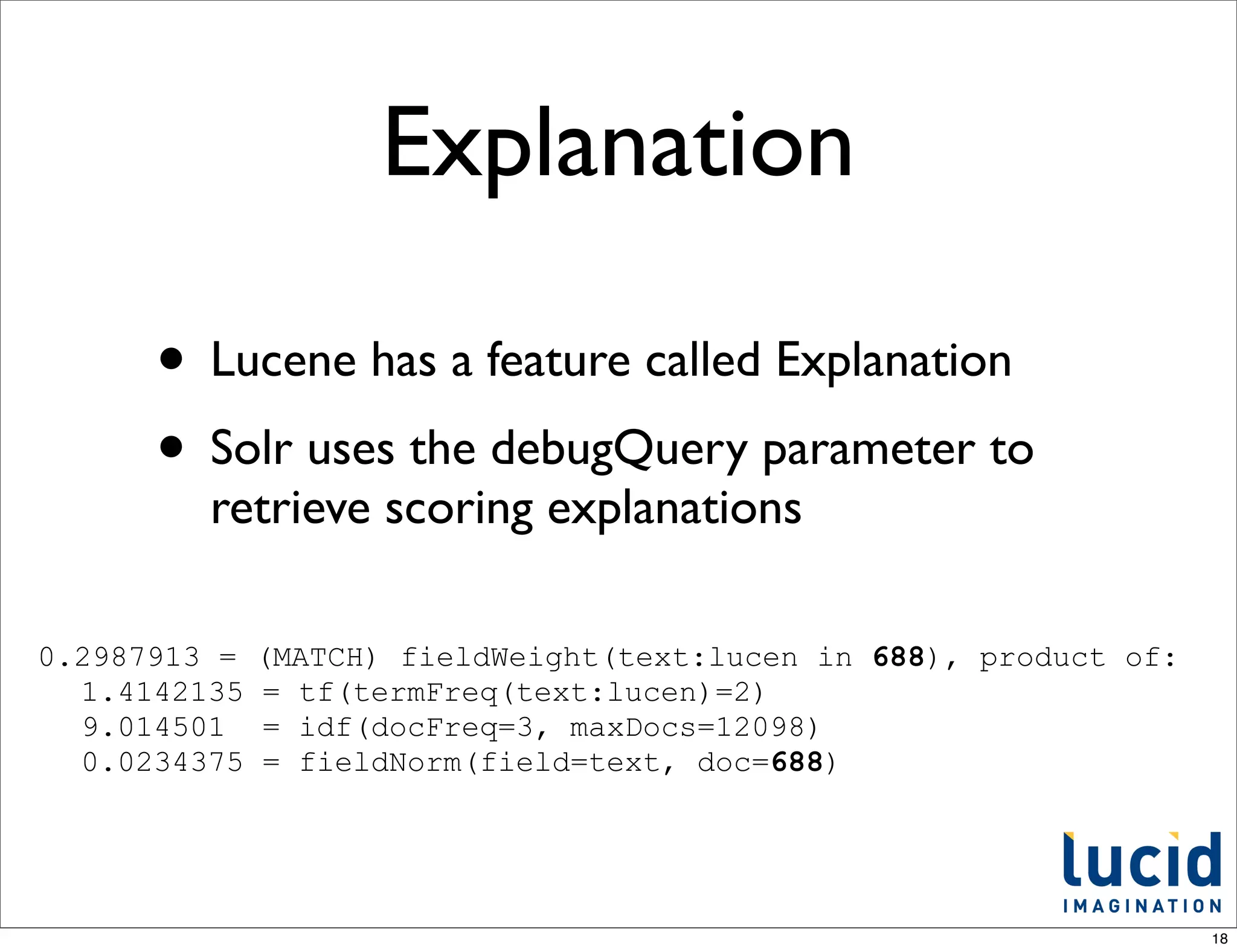 Explanation

• Lucene has a feature called Explanation

• Solr uses the debugQuery parameter to retrieve scoring explanations

0.2987913 = (MATCH) fieldWeight(text:lucen in 688), product of:
  1.4142135 = tf(termFreq(text:lucen)=2)
  9.014501  = idf(docFreq=3, maxDocs=12098)
  0.0234375 = fieldNorm(field=text, doc=688)

lucid
IMAGINATION

18